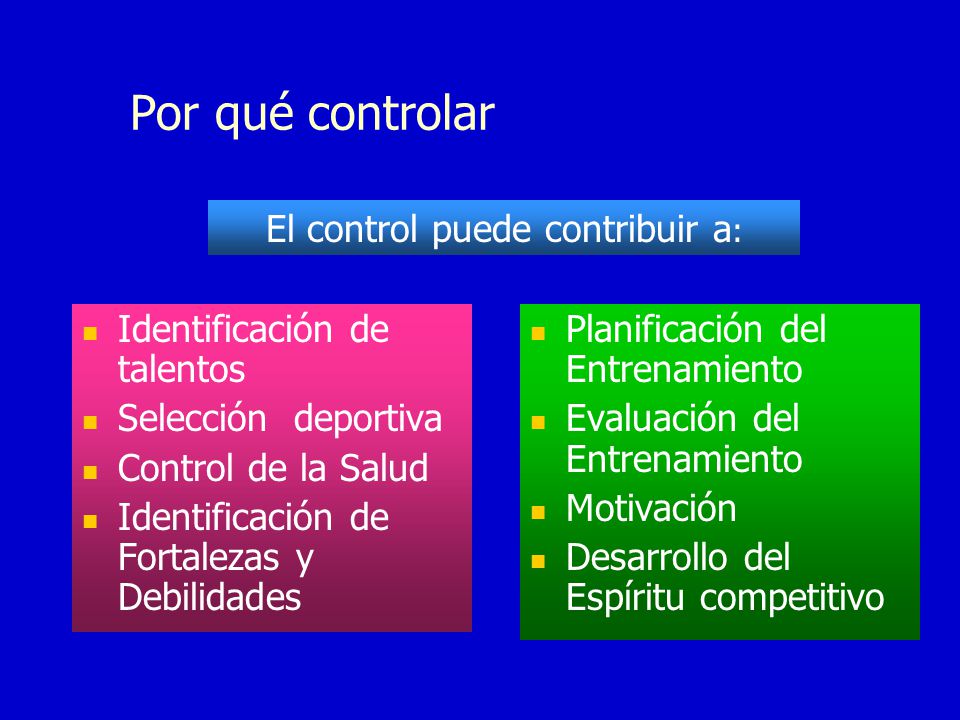 Por qué controlar

El control puede contribuir a:

- Identificación de talentos
- Selección deportiva
- Control de la Salud
- Identificación de Fortalezas y Debilidades

- Planificación del Entrenamiento
- Evaluación del Entrenamiento
- Motivación
- Desarrollo del Espíritu competitivo